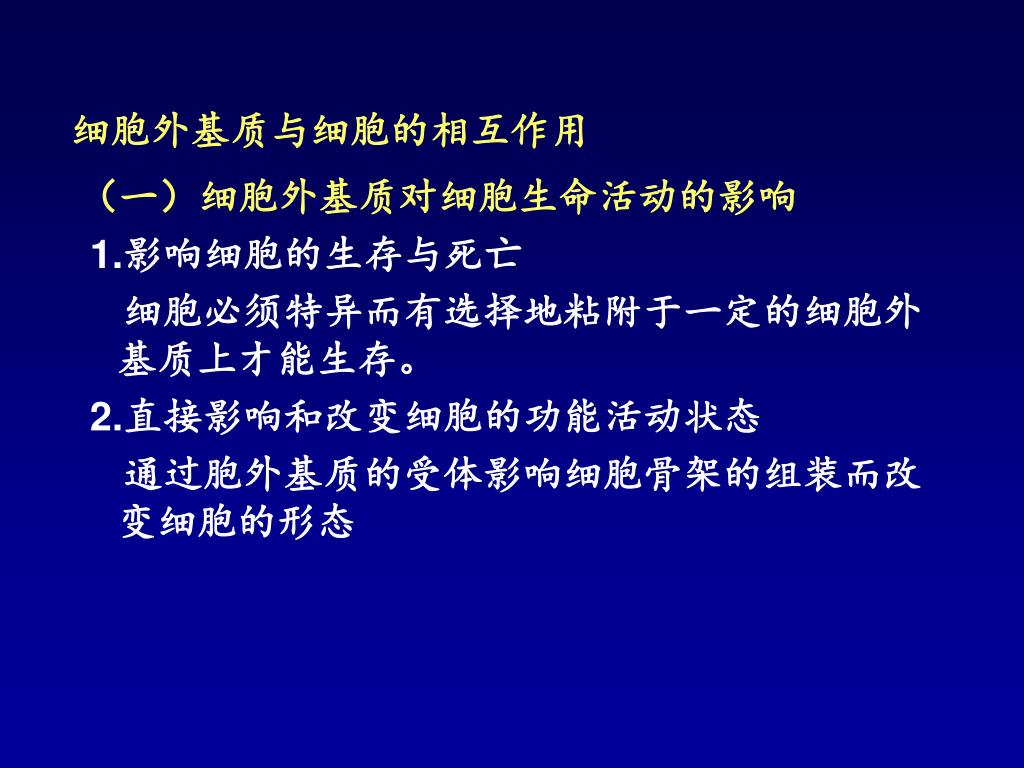 细胞外基质与细胞的相互作用

（一）细胞外基质对细胞生命活动的影响

1.影响细胞的生存与死亡

细胞必须特异而有选择地粘附于一定的细胞外基质上才能生存。

2.直接影响和改变细胞的功能活动状态

通过胞外基质的受体影响细胞骨架的组装而改变细胞的形态